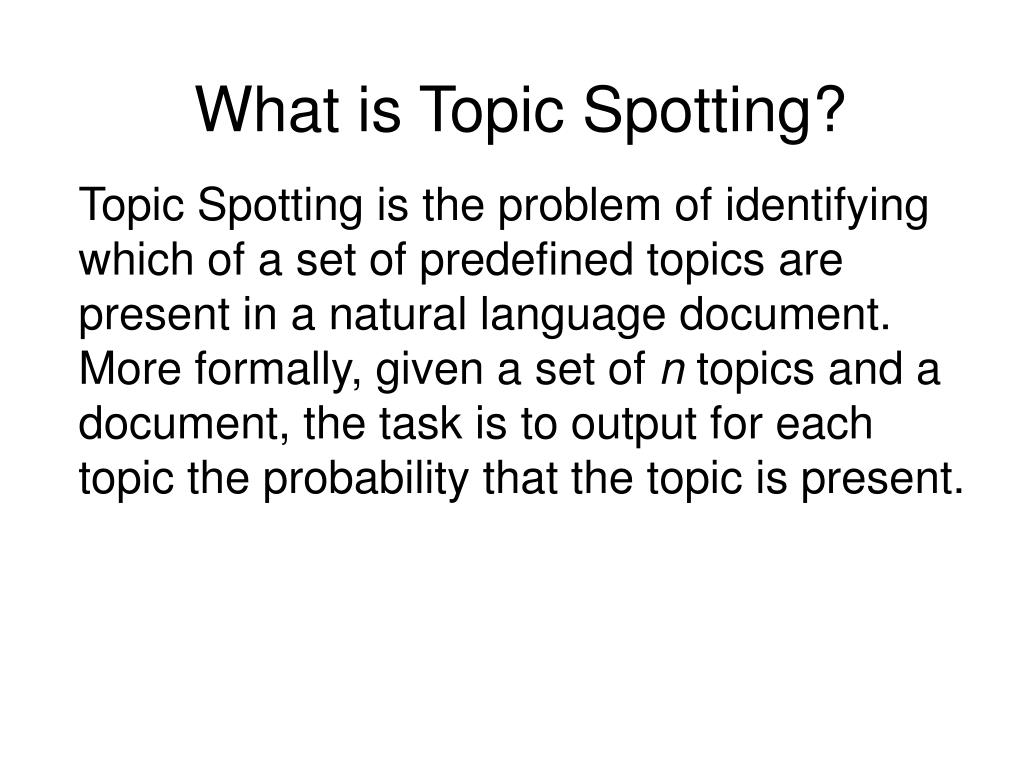 What is Topic Spotting?

Topic Spotting is the problem of identifying which of a set of predefined topics are present in a natural language document. More formally, given a set of $n$ topics and a document, the task is to output for each topic the probability that the topic is present.